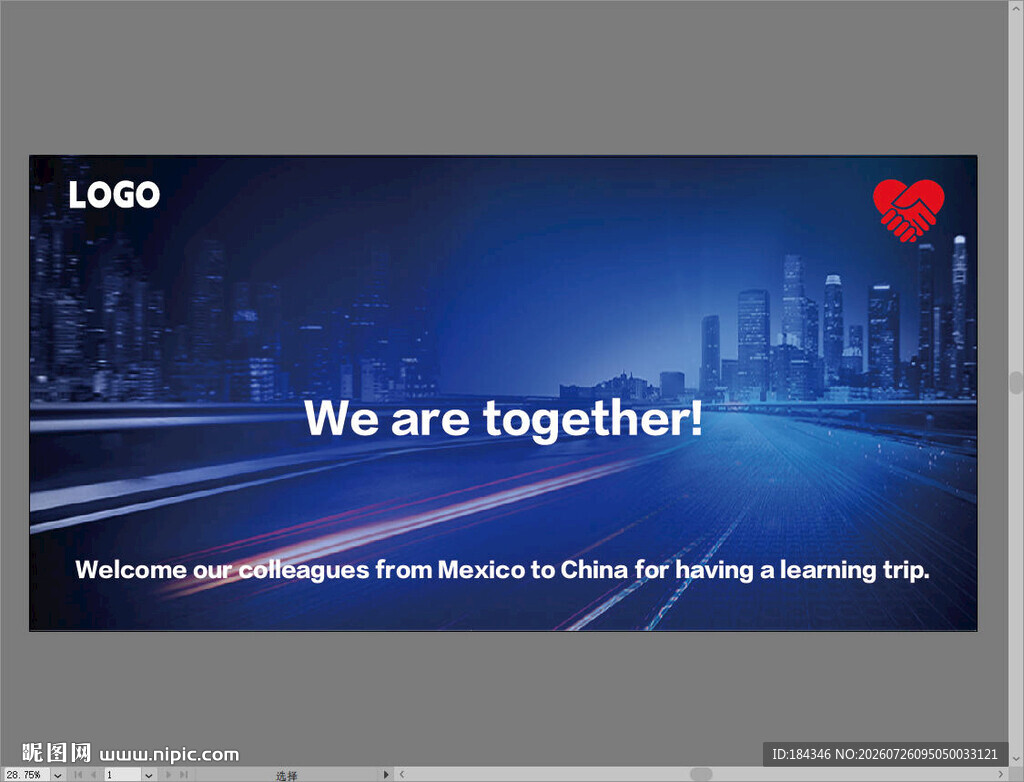 LOGO

We are together!

Welcome our colleagues from Mexico to China for having a learning trip.

昵图网 www.nipic.com

ID:184346 NO:20260726095050033121

28.75%

1

选择